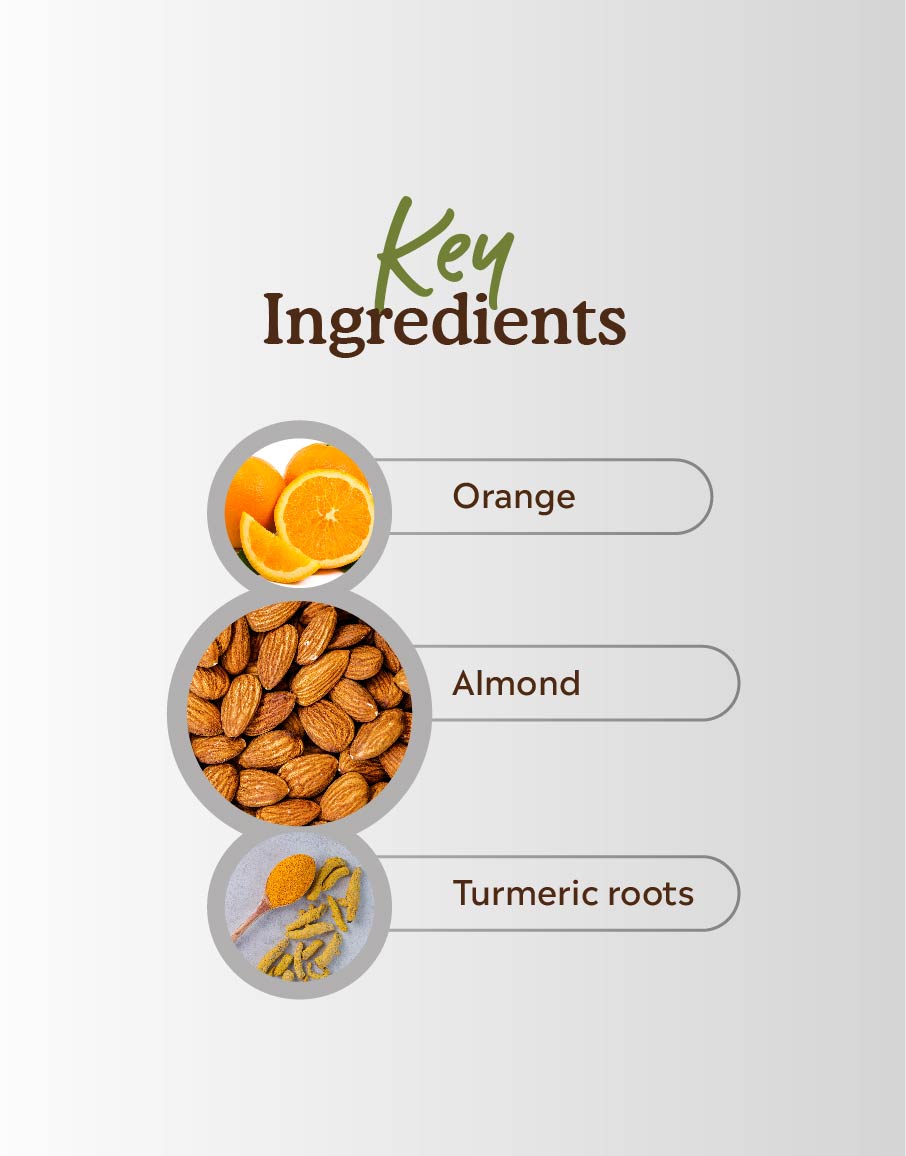 Key
Ingredients

Orange

Almond

Turmeric roots